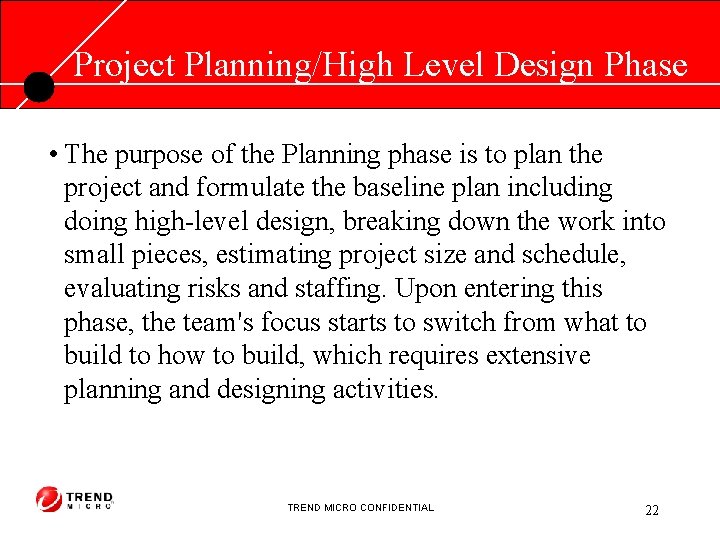 Project Planning/High Level Design Phase

• The purpose of the Planning phase is to plan the project and formulate the baseline plan including doing high-level design, breaking down the work into small pieces, estimating project size and schedule, evaluating risks and staffing. Upon entering this phase, the team's focus starts to switch from what to build to how to build, which requires extensive planning and designing activities.

TREND MICRO

TREND MICRO CONFIDENTIAL

22